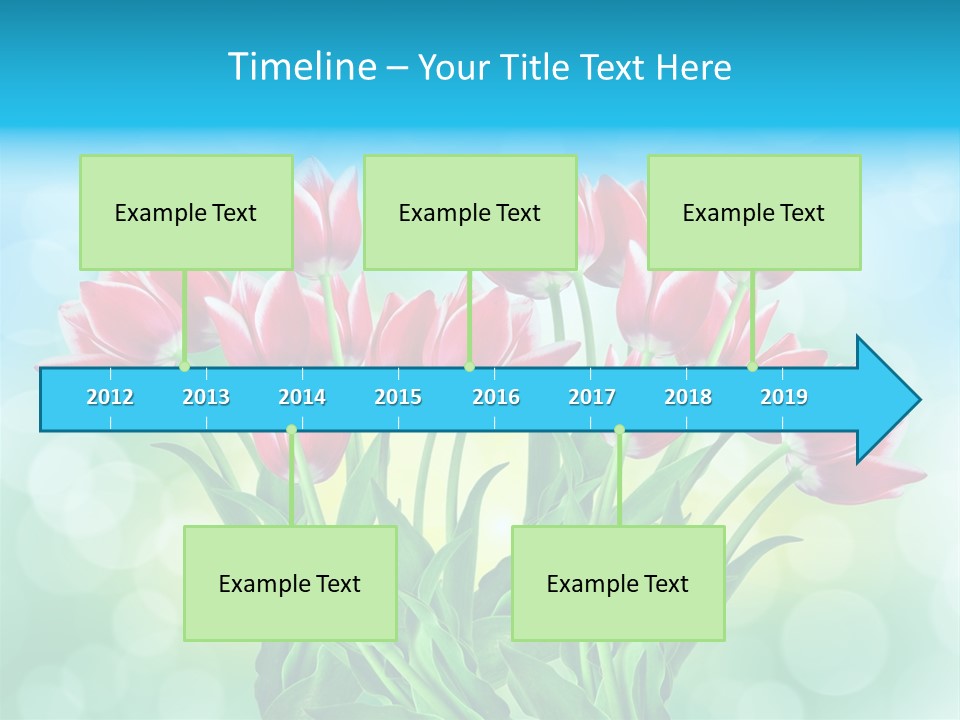 Timeline – Your Title Text Here

Example Text

Example Text

Example Text

2012 2013 2014 2015 2016 2017 2018 2019

Example Text

Example Text